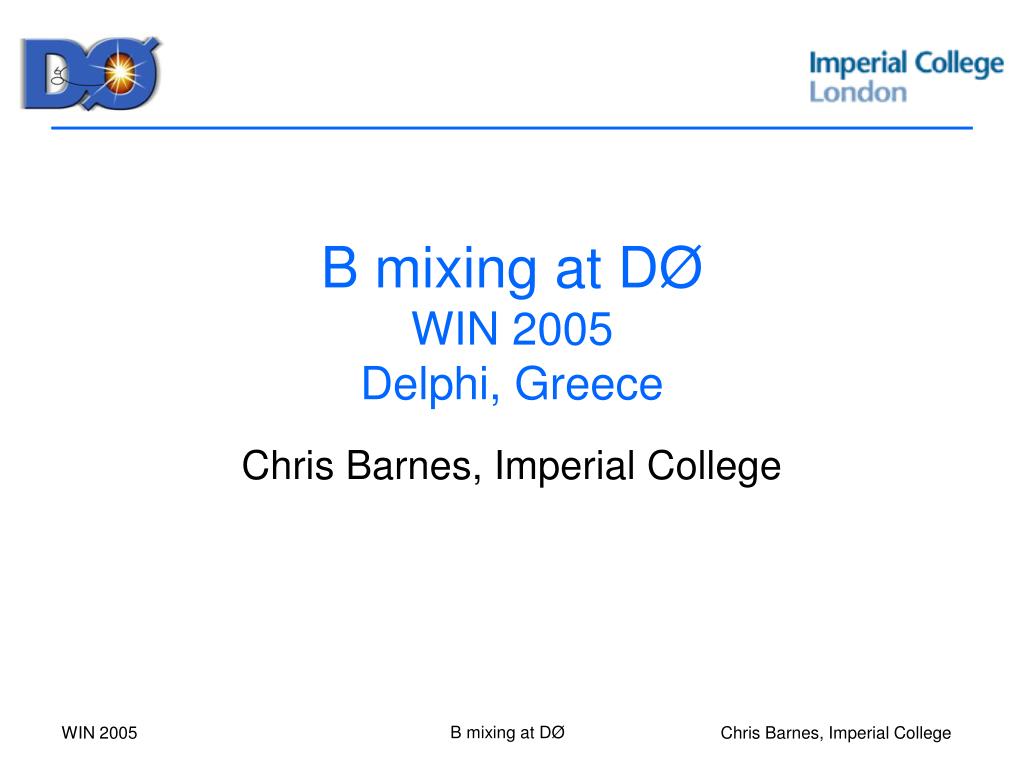 DØ

Imperial College London

B mixing at DØ
WIN 2005
Delphi, Greece

Chris Barnes, Imperial College

WIN 2005

B mixing at DØ

Chris Barnes, Imperial College